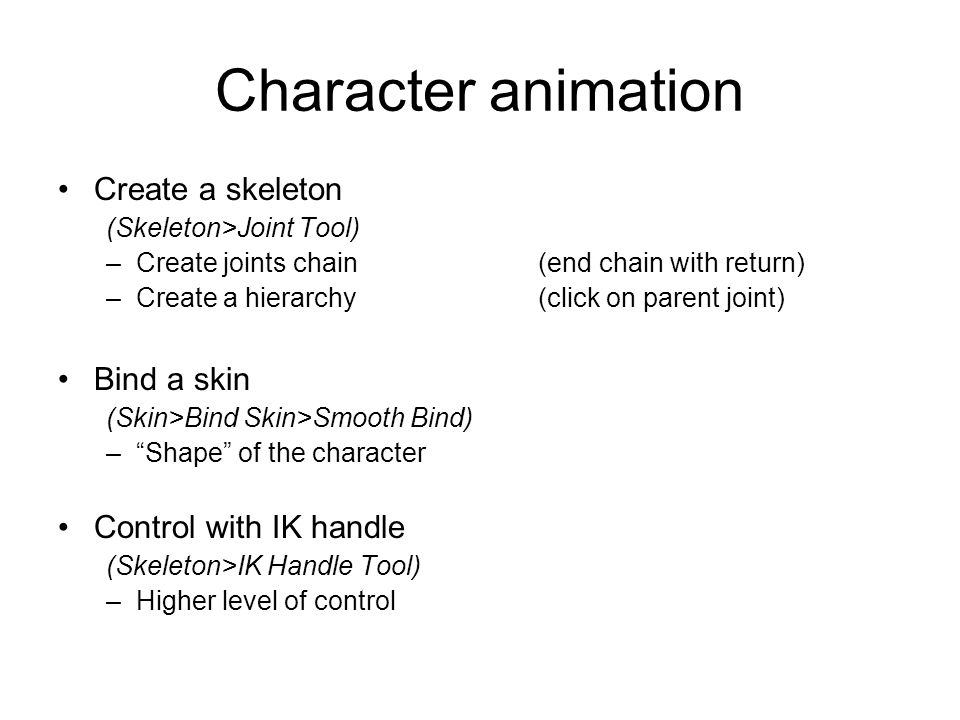 Character animation

• Create a skeleton
(Skeleton>Joint Tool)
– Create joints chain (end chain with return)
– Create a hierarchy (click on parent joint)

• Bind a skin
(Skin>Bind Skin>Smooth Bind)
– “Shape” of the character

• Control with IK handle
(Skeleton>IK Handle Tool)
– Higher level of control